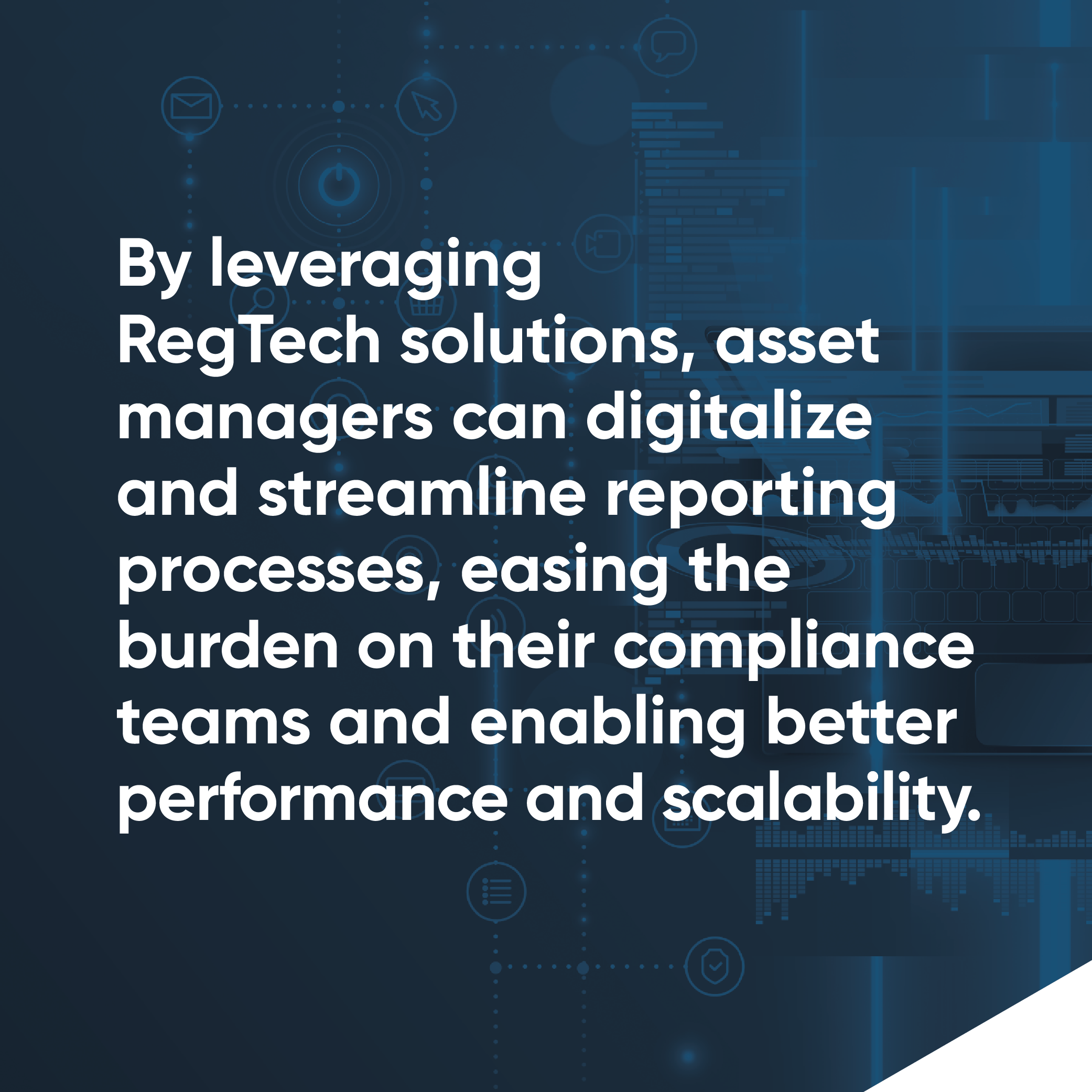 By leveraging RegTech solutions, asset managers can digitalize and streamline reporting processes, easing the burden on their compliance teams and enabling better performance and scalability.